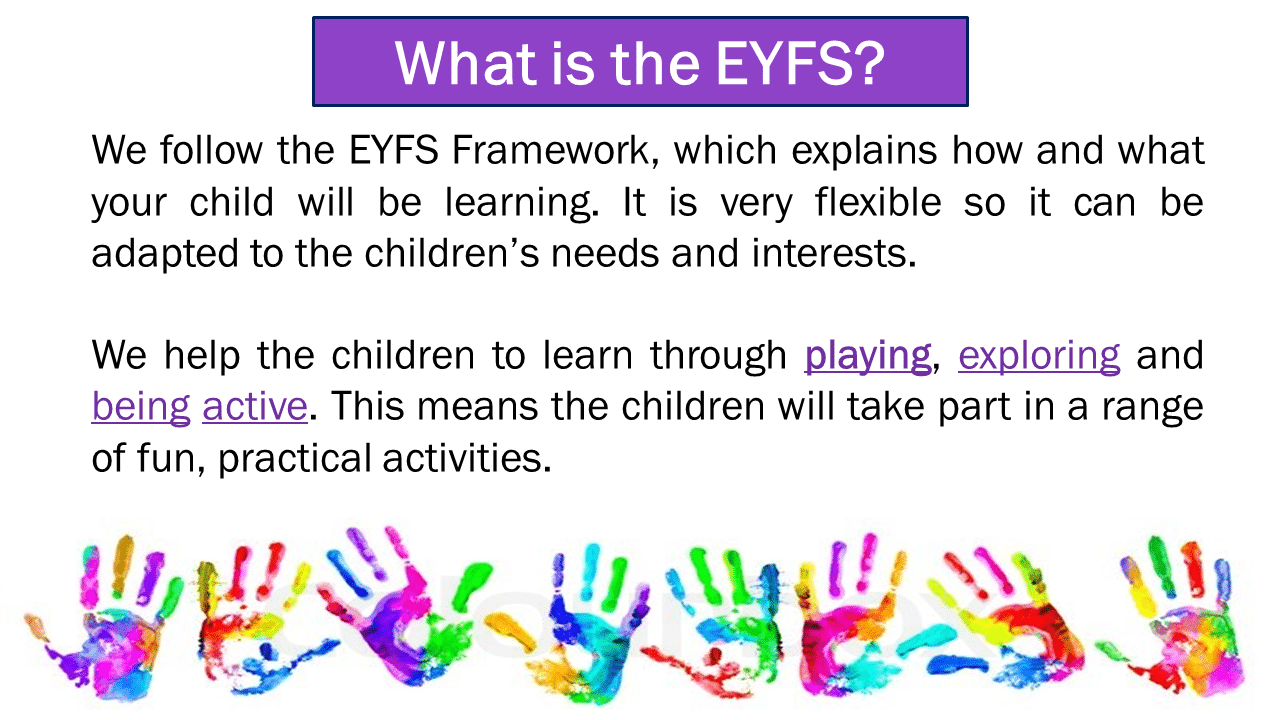 What is the EYFS?

We follow the EYFS Framework, which explains how and what your child will be learning. It is very flexible so it can be adapted to the children's needs and interests.

We help the children to learn through playing, exploring and being active. This means the children will take part in a range of fun, practical activities.